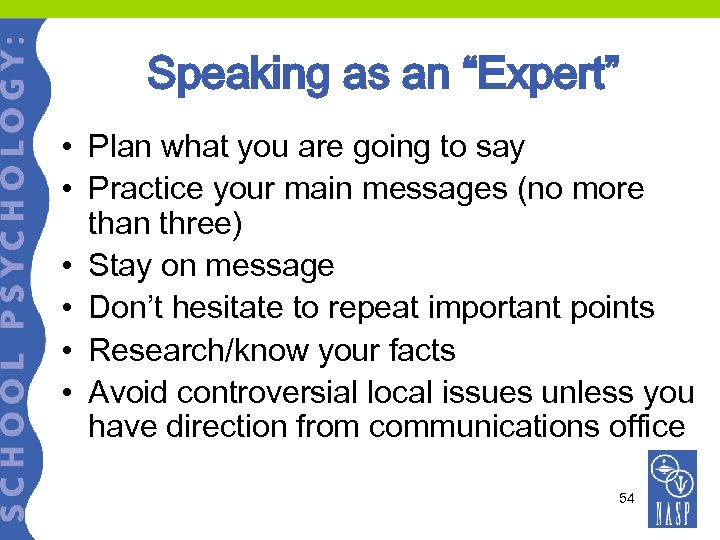 SCHOOL PSYCHOLOGY:

Speaking as an “Expert”

• Plan what you are going to say
• Practice your main messages (no more than three)
• Stay on message
• Don’t hesitate to repeat important points
• Research/know your facts
• Avoid controversial local issues unless you have direction from communications office

54

NASP